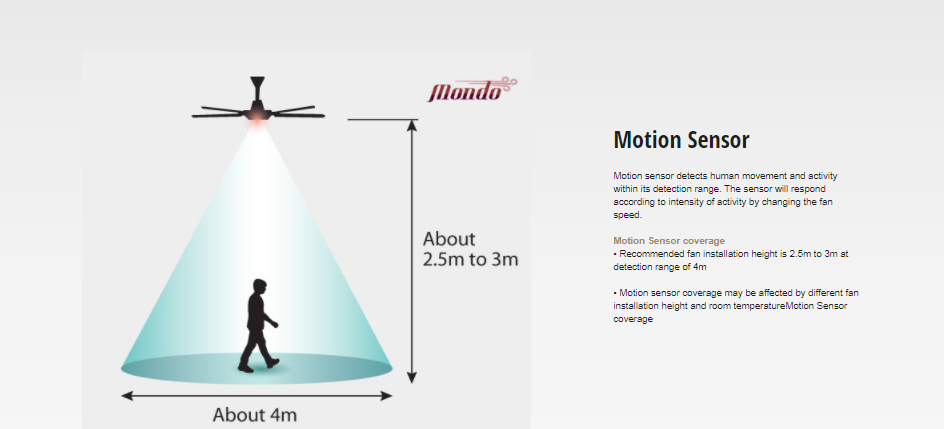 Mondo

About 2.5m to 3m

About 4m

Motion Sensor

Motion sensor detects human movement and activity within its detection range. The sensor will respond according to intensity of activity by changing the fan speed.

Motion Sensor coverage
• Recommended fan installation height is 2.5m to 3m at detection range of 4m

• Motion sensor coverage may be affected by different fan installation height and room temperatureMotion Sensor coverage